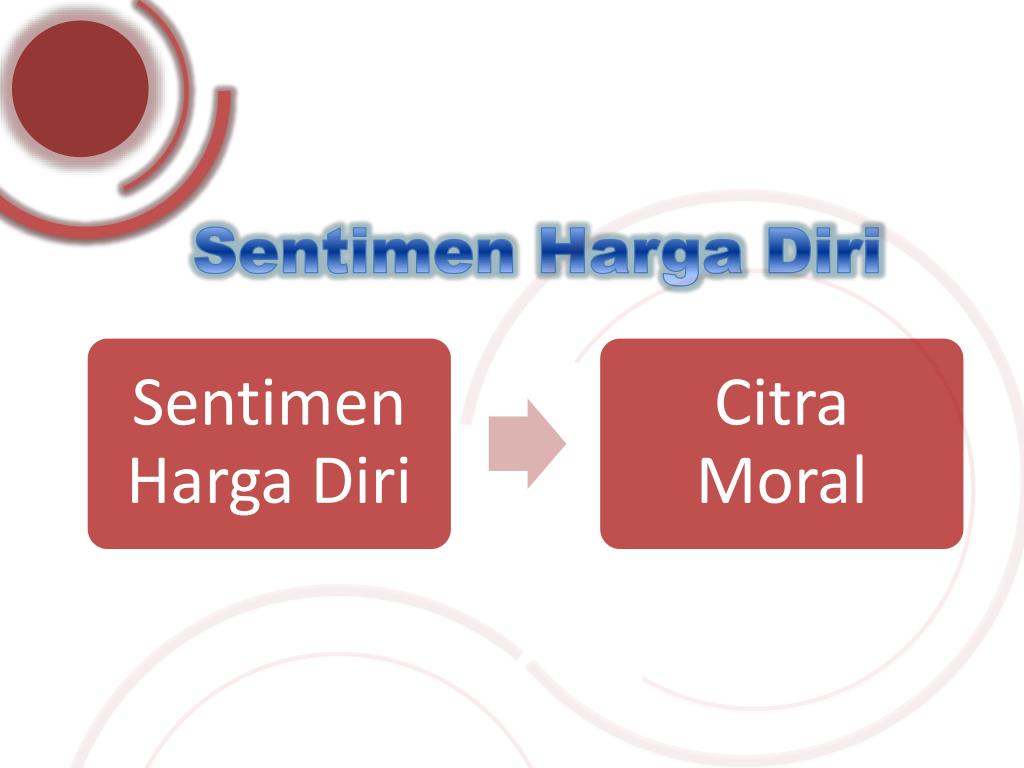 Sentimen Harga Diri

Sentimen Harga Diri

Citra Moral